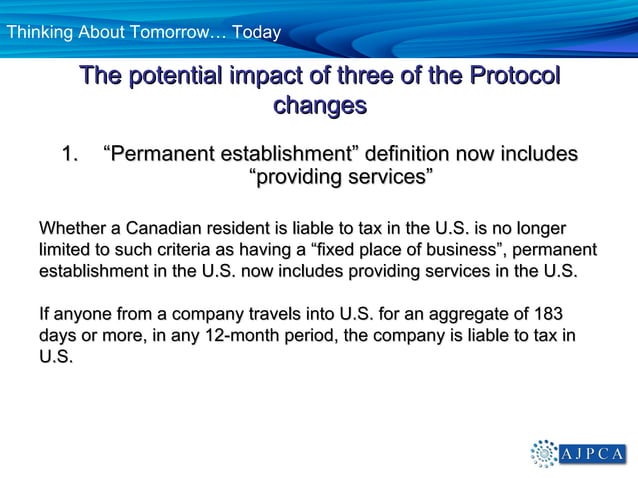 Thinking About Tomorrow… Today

The potential impact of three of the Protocol changes

1. “Permanent establishment” definition now includes “providing services”

Whether a Canadian resident is liable to tax in the U.S. is no longer limited to such criteria as having a “fixed place of business”, permanent establishment in the U.S. now includes providing services in the U.S.

If anyone from a company travels into U.S. for an aggregate of 183 days or more, in any 12-month period, the company is liable to tax in U.S.

AJPCA